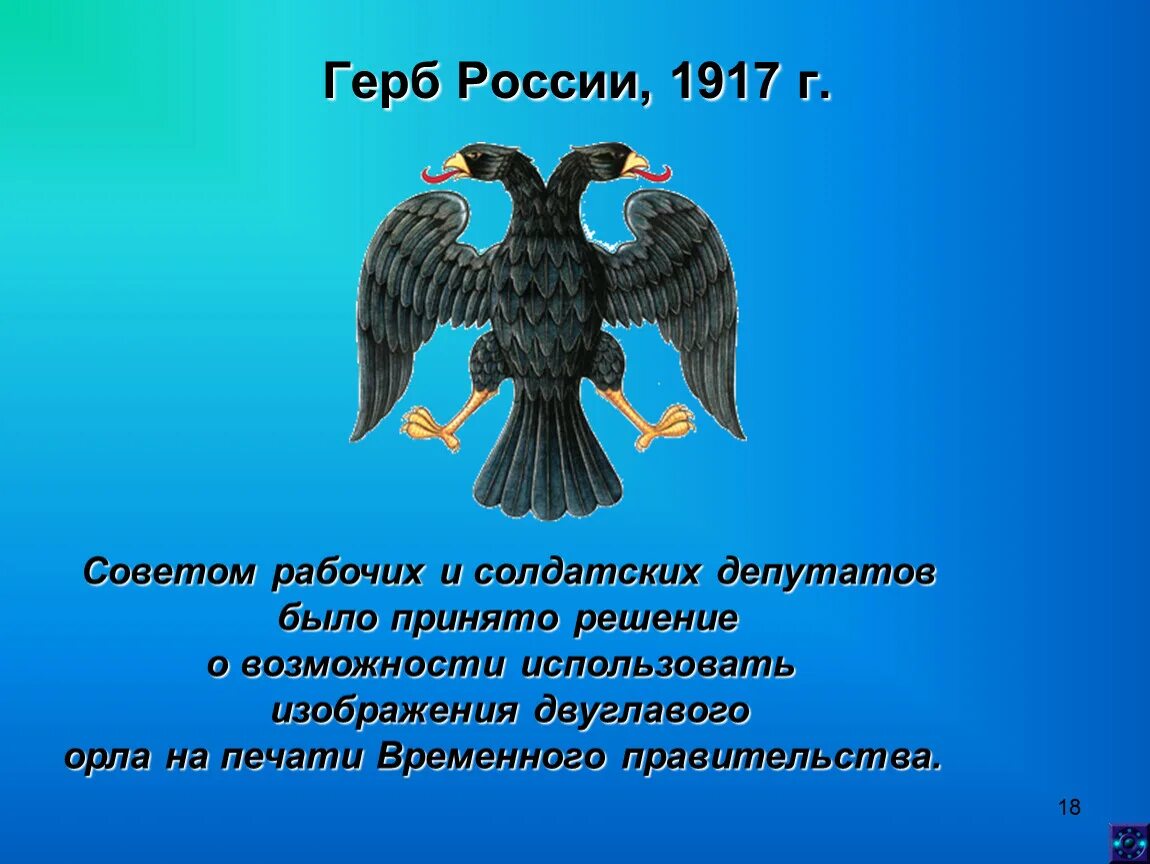 Герб России, 1917 г.

Советом рабочих и солдатских депутатов было принято решение о возможности использовать изображения двуглавого орла на печати Временного правительства.

18